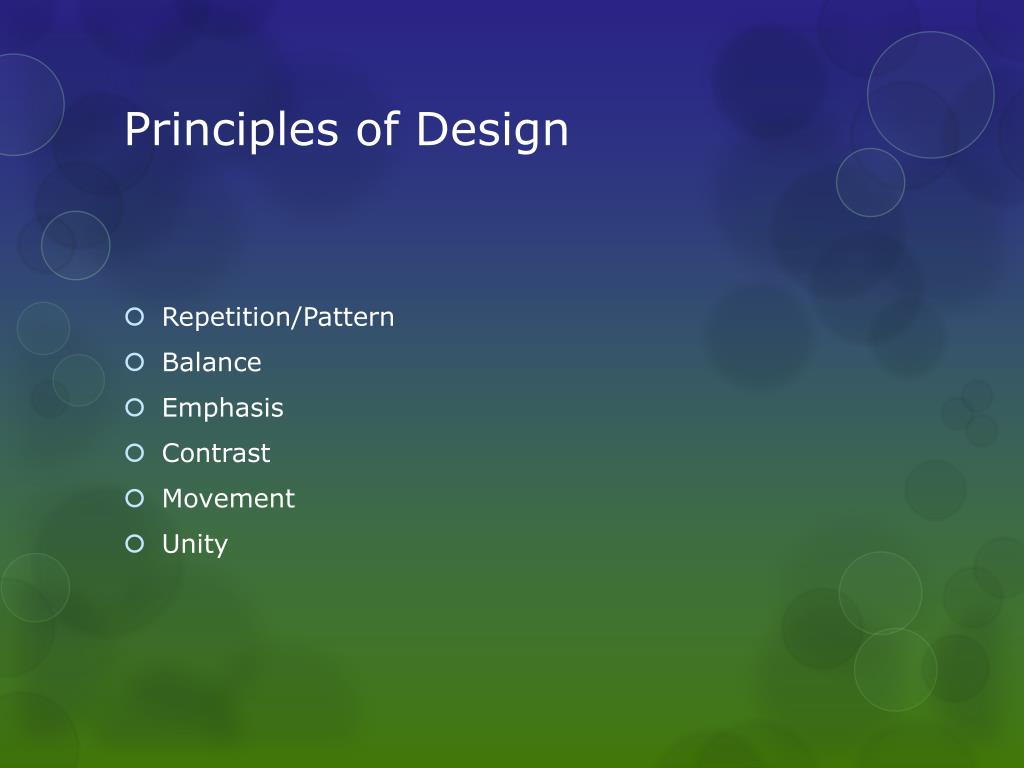 Principles of Design

- Repetition/Pattern
- Balance
- Emphasis
- Contrast
- Movement
- Unity